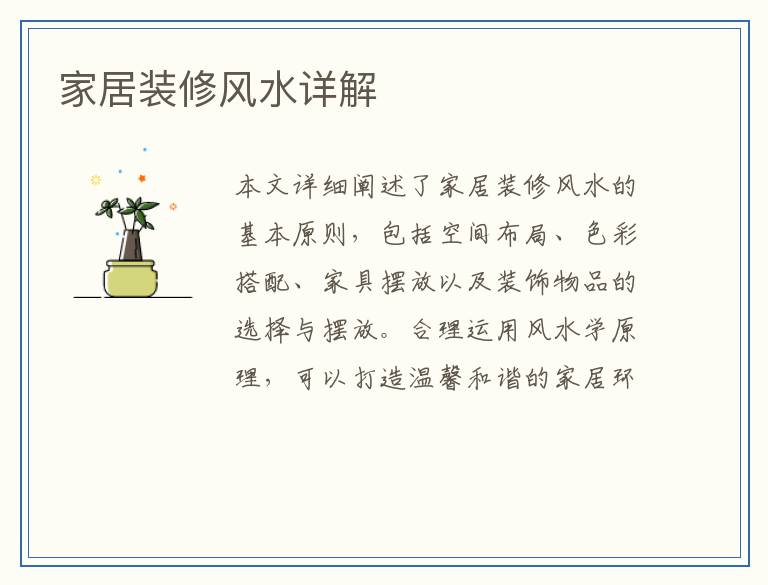 家居装修风水详解

本文详细阐述了家居装修风水的基本原则，包括空间布局、色彩搭配、家具摆放以及装饰物品的选择与摆放。合理运用风水学原理，可以打造温馨和谐的家居环